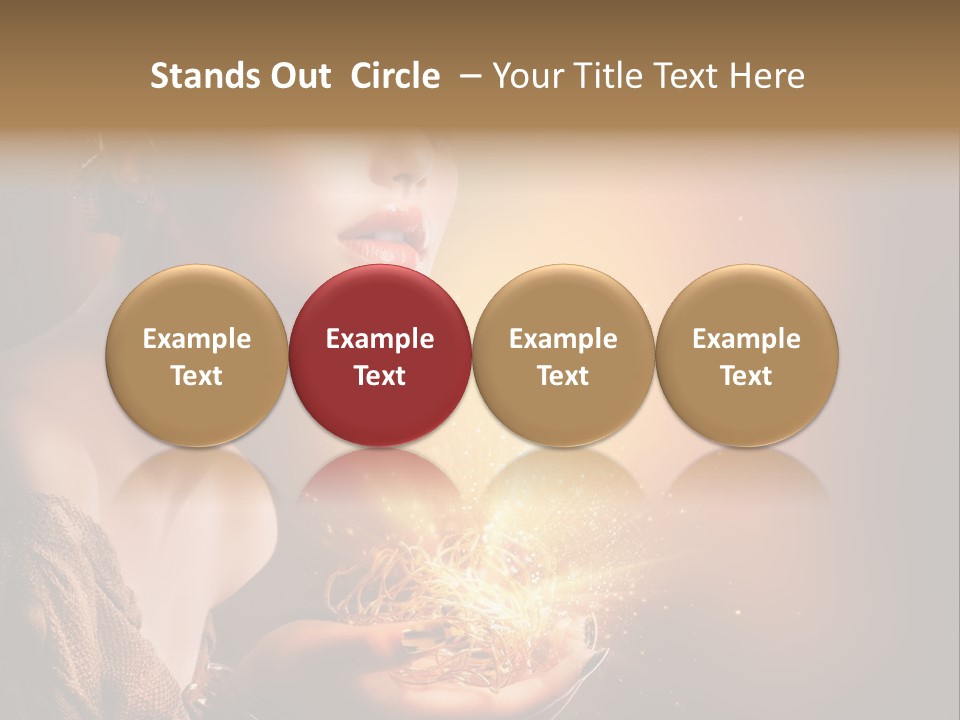 Stands Out  Circle  – Your Title Text Here

Example Text

Example Text

Example Text

Example Text